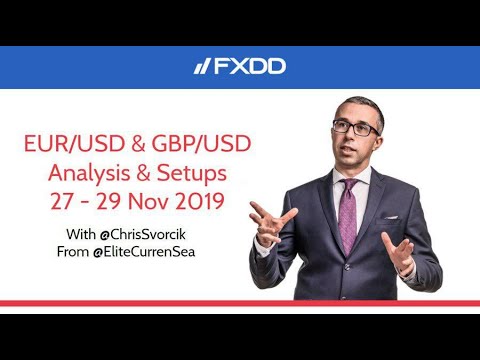 FXDD

EUR/USD & GBP/USD
Analysis & Setups
27 - 29 Nov 2019

With @ChrisSvorcik
From @EliteCurrenSea